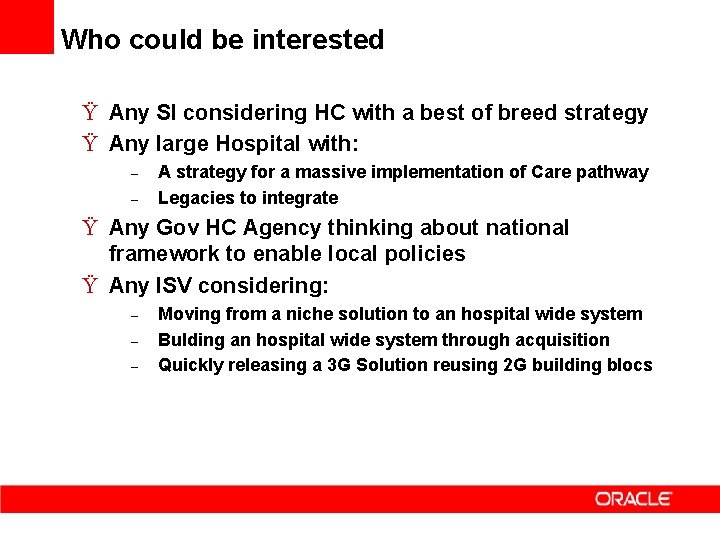 Who could be interested

Ÿ Any SI considering HC with a best of breed strategy

Ÿ Any large Hospital with:

– A strategy for a massive implementation of Care pathway

– Legacies to integrate

Ÿ Any Gov HC Agency thinking about national framework to enable local policies

Ÿ Any ISV considering:

– Moving from a niche solution to an hospital wide system

– Bulding an hospital wide system through acquisition

– Quickly releasing a 3G Solution reusing 2G building blocs

ORACLE